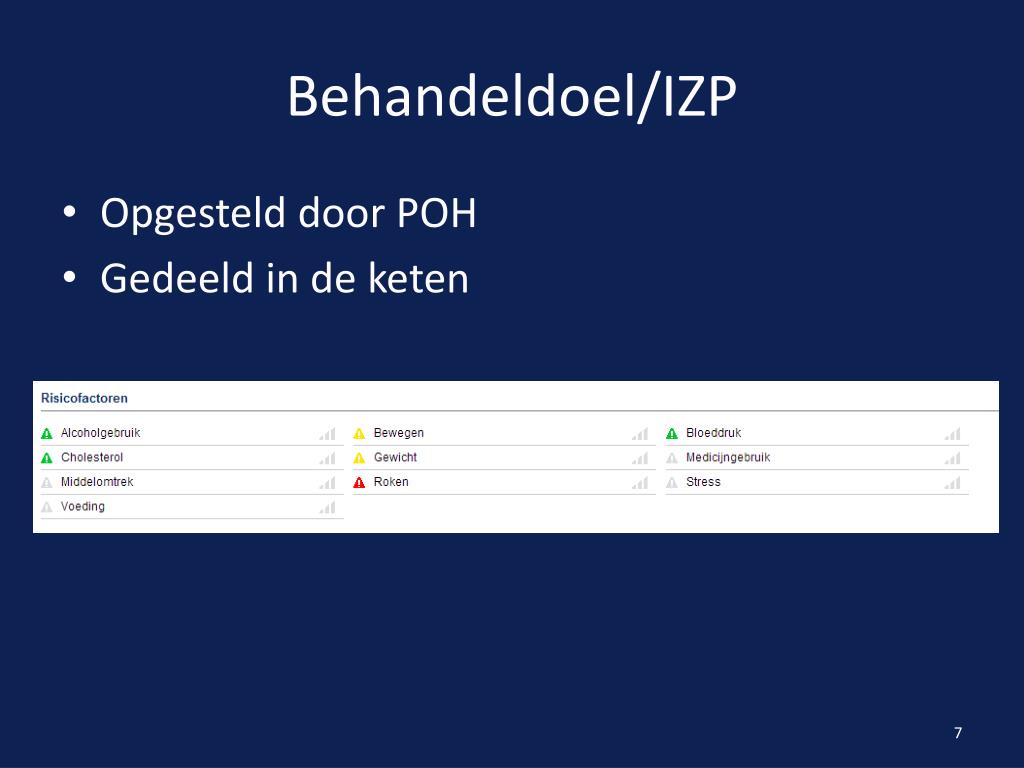 Behandeldoel/IZP

• Opgesteld door POH
• Gedeeld in de keten

Risicofactoren

Alcoholgebruik
Cholesterol
Middelomtrek
Voeding

Bewegen
Gewicht
Roken

Bloeddruk
Medicijngebruik
Stress

7